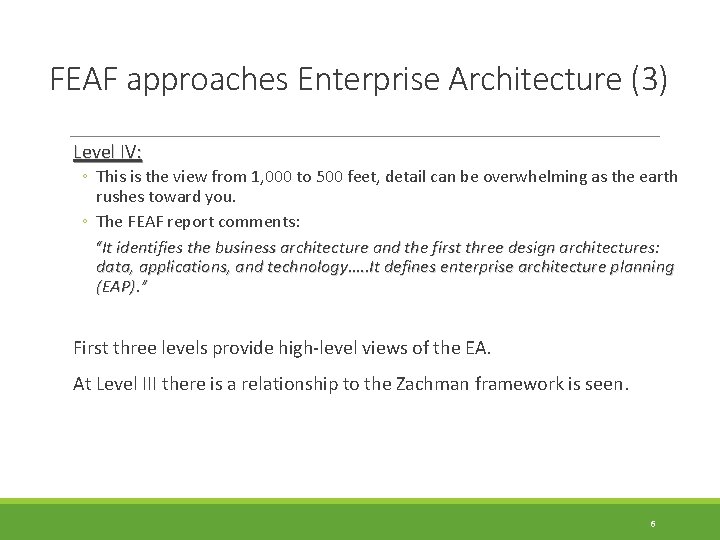 FEAF approaches Enterprise Architecture (3)

Level IV:

◦ This is the view from 1,000 to 500 feet, detail can be overwhelming as the earth rushes toward you.

◦ The FEAF report comments:

"It identifies the business architecture and the first three design architectures: data, applications, and technology…..It defines enterprise architecture planning (EAP)."

First three levels provide high-level views of the EA.

At Level III there is a relationship to the Zachman framework is seen.

6